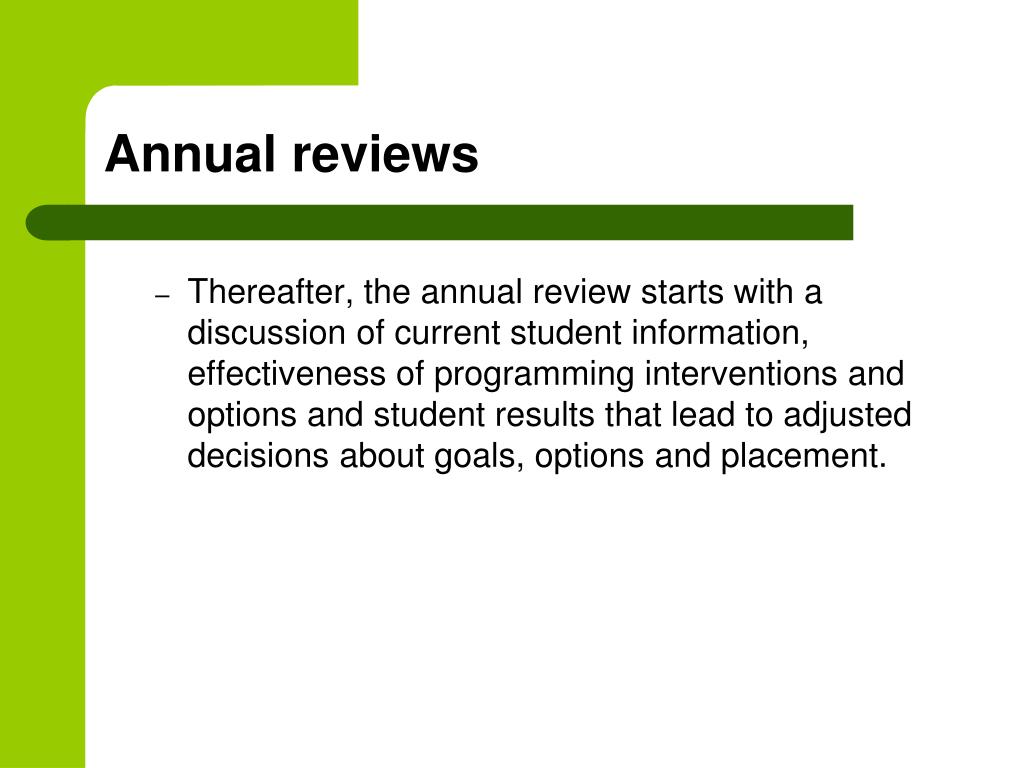 Annual reviews

– Thereafter, the annual review starts with a discussion of current student information, effectiveness of programming interventions and options and student results that lead to adjusted decisions about goals, options and placement.